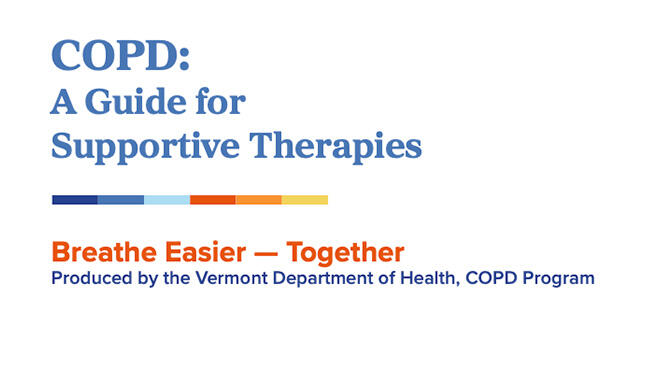 COPD:
A Guide for
Supportive Therapies

Breathe Easier — Together
Produced by the Vermont Department of Health, COPD Program